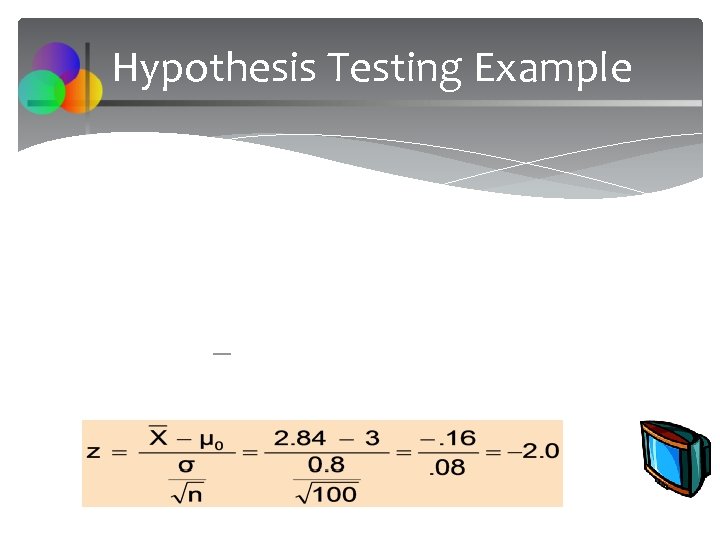 Hypothesis Testing Example

$z = \frac{\overline{X} - \mu_0}{\frac{\sigma}{\sqrt{n}}} = \frac{2.84 - 3}{\frac{0.8}{\sqrt{100}}} = \frac{-.16}{.08} = -2.0$